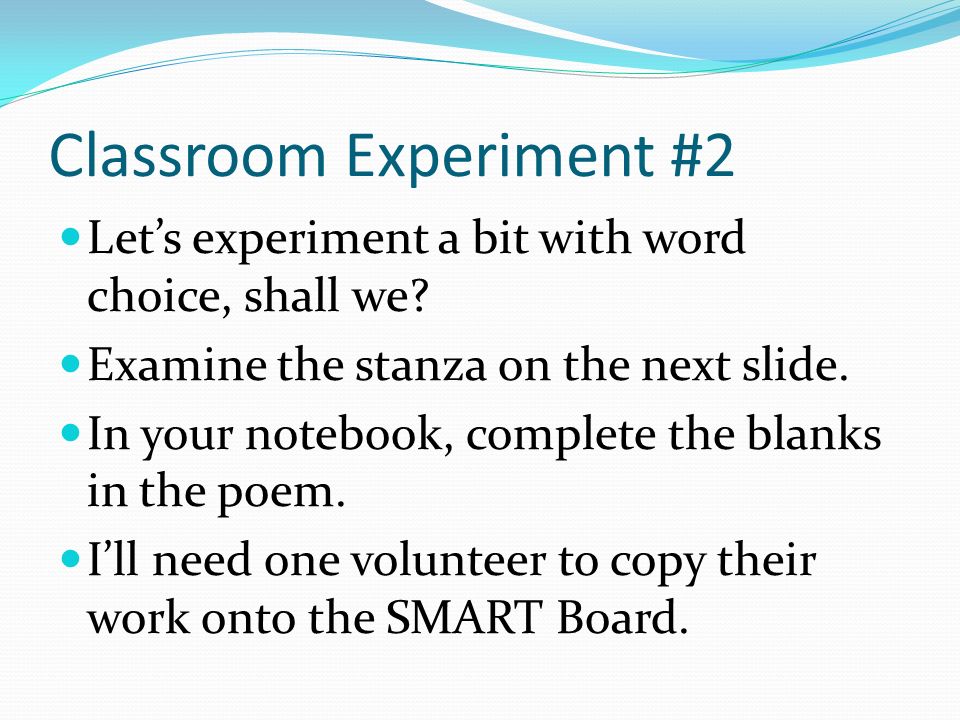 Classroom Experiment #2

Let’s experiment a bit with word choice, shall we?

Examine the stanza on the next slide.

In your notebook, complete the blanks in the poem.

I’ll need one volunteer to copy their work onto the SMART Board.